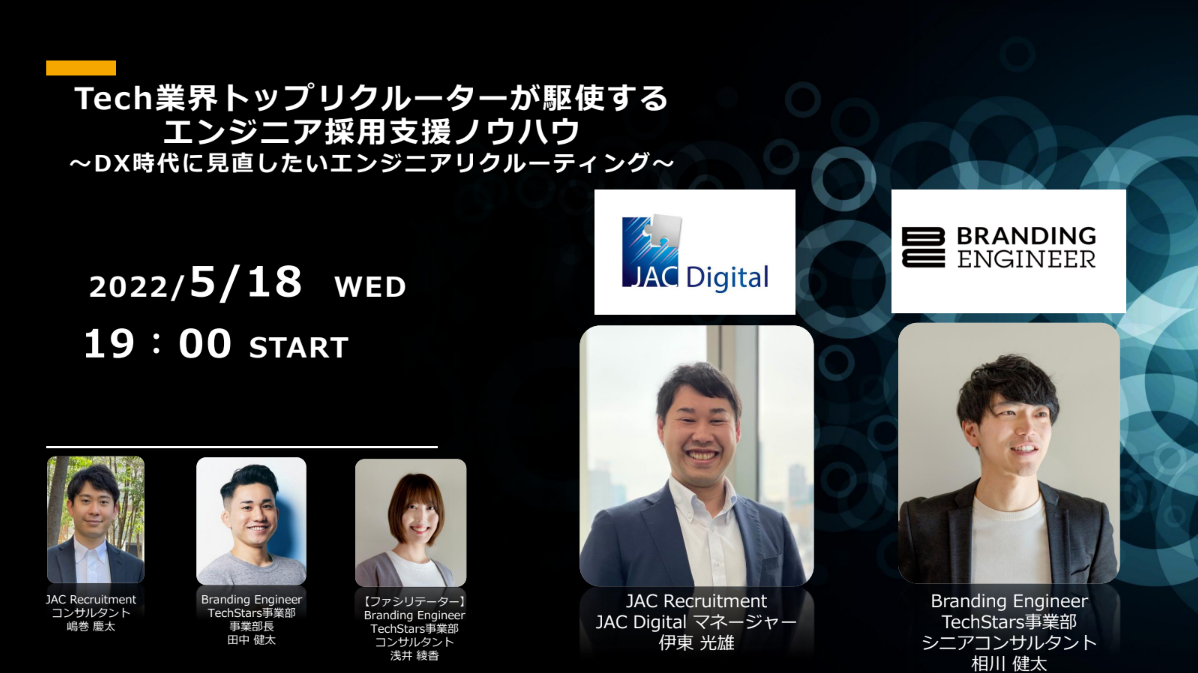 Tech業界トップリクルーターが駆使する
エンジニア採用支援ノウハウ
～DX時代に見直したいエンジニアリクルーティング～

2022/5/18 WED
19：00 START

JAC Digital

BRANDING ENGINEER

JAC Recruitment
コンサルタント
嶋巻 慶太

Branding Engineer
TechStars事業部
事業部長
田中 健太

【ファシリテーター】
Branding Engineer
TechStars事業部
コンサルタント
浅井 綾香

JAC Recruitment
JAC Digital マネージャー
伊東 光雄

Branding Engineer
TechStars事業部
シニアコンサルタント
相川 健太